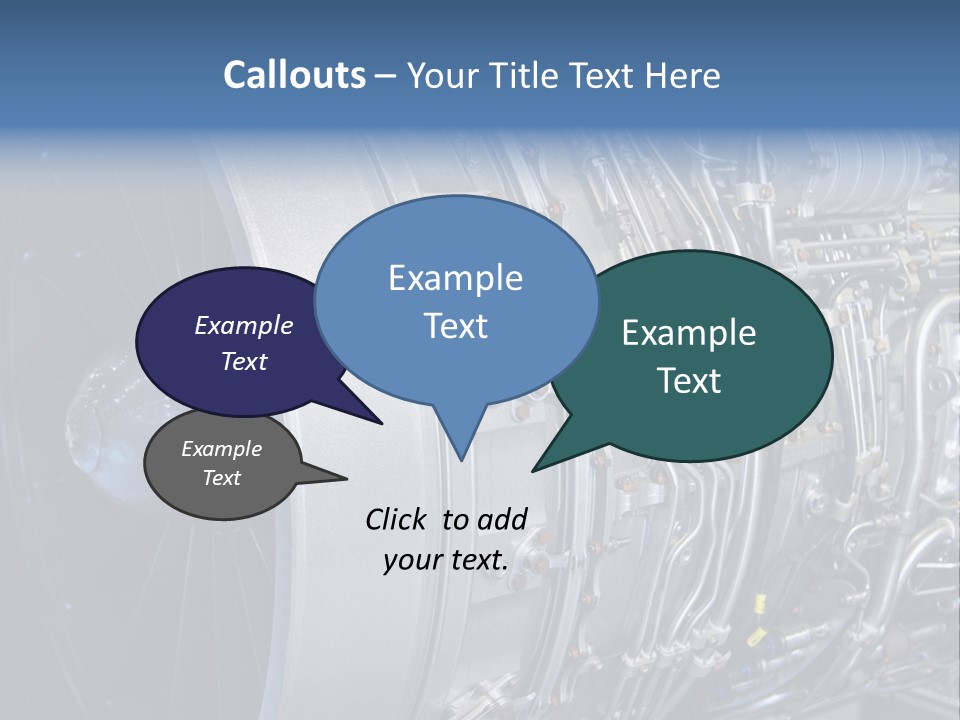 Callouts – Your Title Text Here

Example Text

Example Text

Example Text

Example Text

Click to add your text.